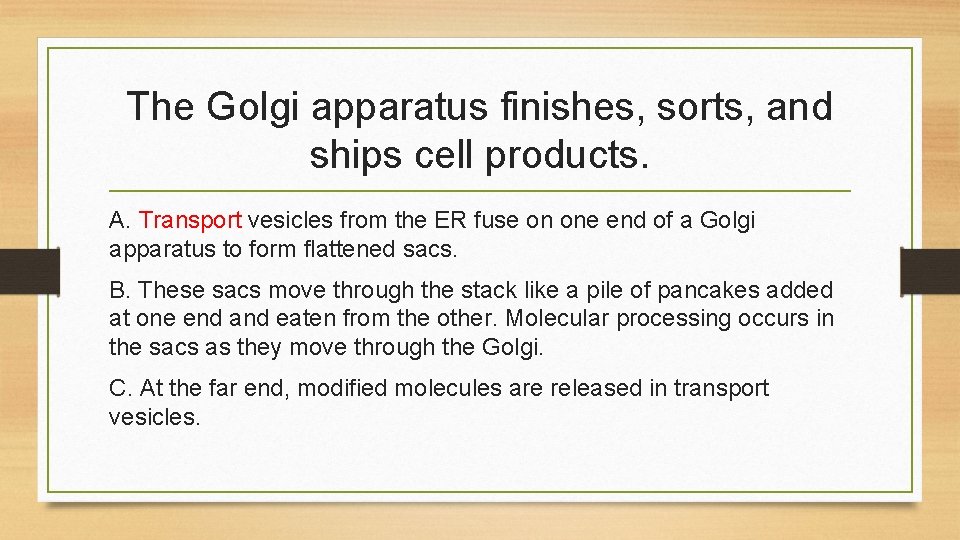 The Golgi apparatus finishes, sorts, and ships cell products.

A. Transport vesicles from the ER fuse on one end of a Golgi apparatus to form flattened sacs.

B. These sacs move through the stack like a pile of pancakes added at one end and eaten from the other. Molecular processing occurs in the sacs as they move through the Golgi.

C. At the far end, modified molecules are released in transport vesicles.